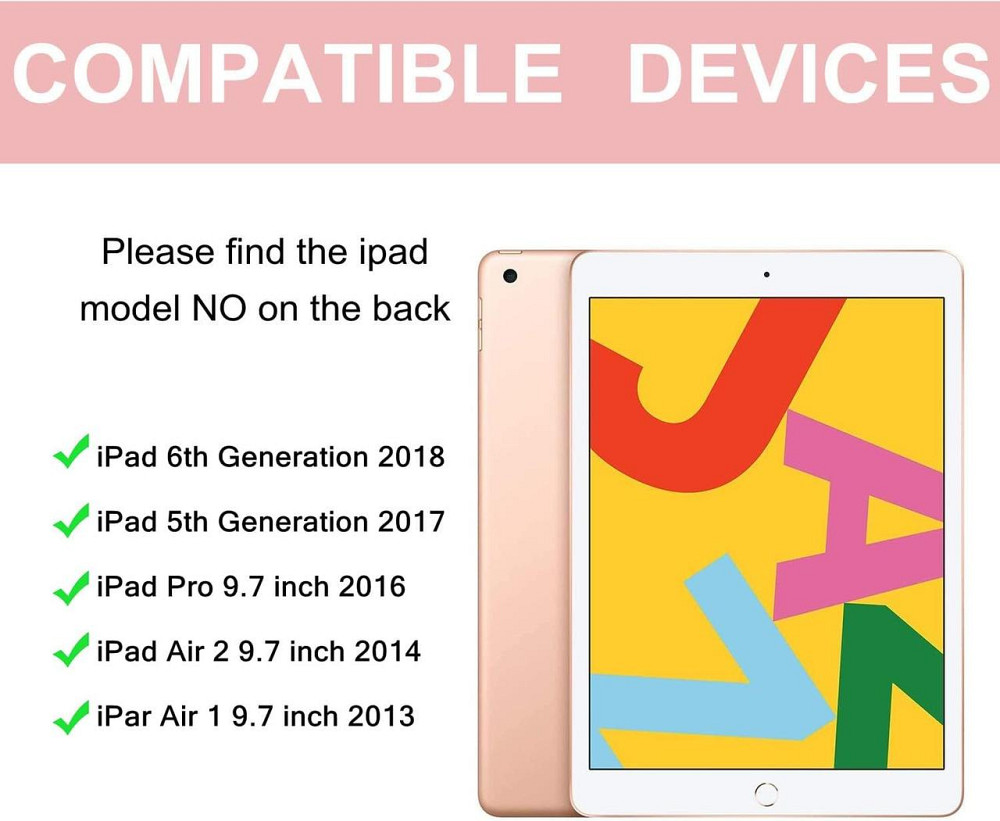 COMPATIBLE DEVICES

Please find the ipad model NO on the back

✓ iPad 6th Generation 2018

✓ iPad 5th Generation 2017

✓ iPad Pro 9.7 inch 2016

✓ iPad Air 2 9.7 inch 2014

✓ iPar Air 1 9.7 inch 2013